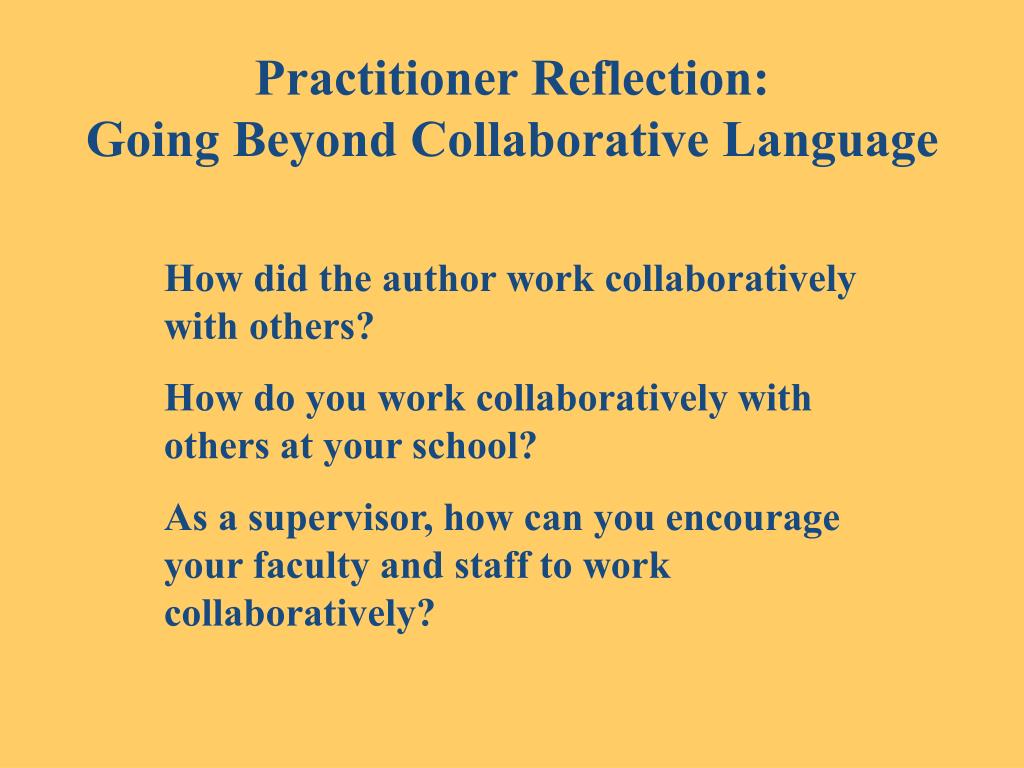 Practitioner Reflection:
Going Beyond Collaborative Language

How did the author work collaboratively with others?

How do you work collaboratively with others at your school?

As a supervisor, how can you encourage your faculty and staff to work collaboratively?